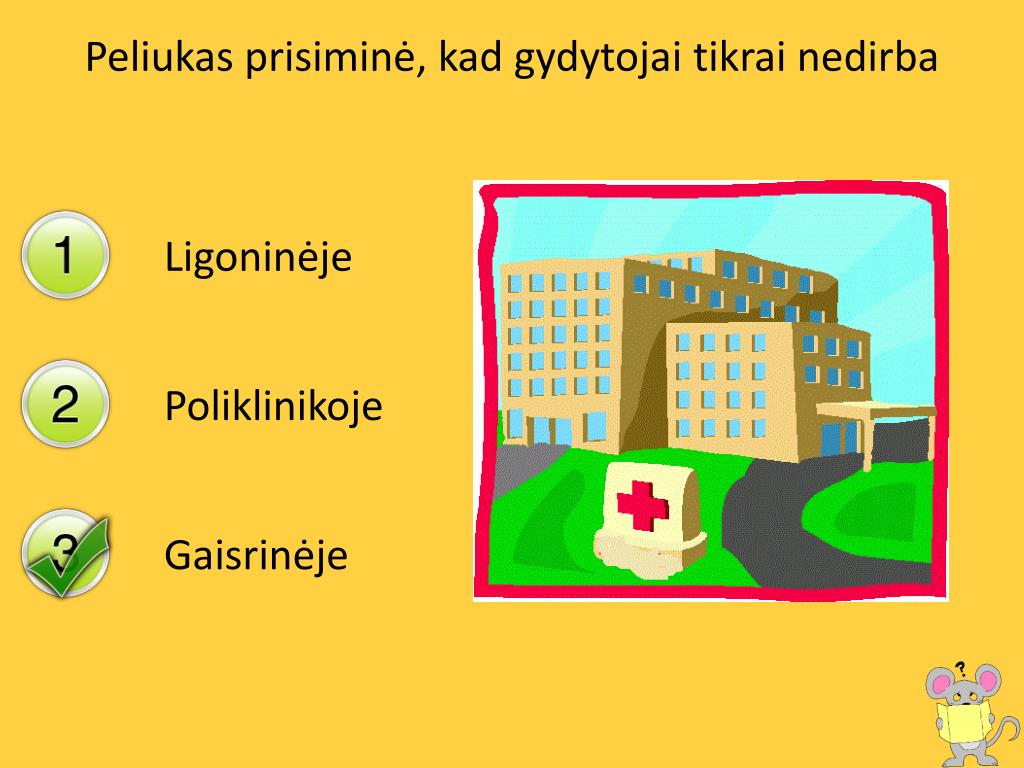 Peliukas prisiminė, kad gydytojai tikrai nedirba

1 Ligoninėje

2 Poliklinikoje

3 Gaisrinėje

?